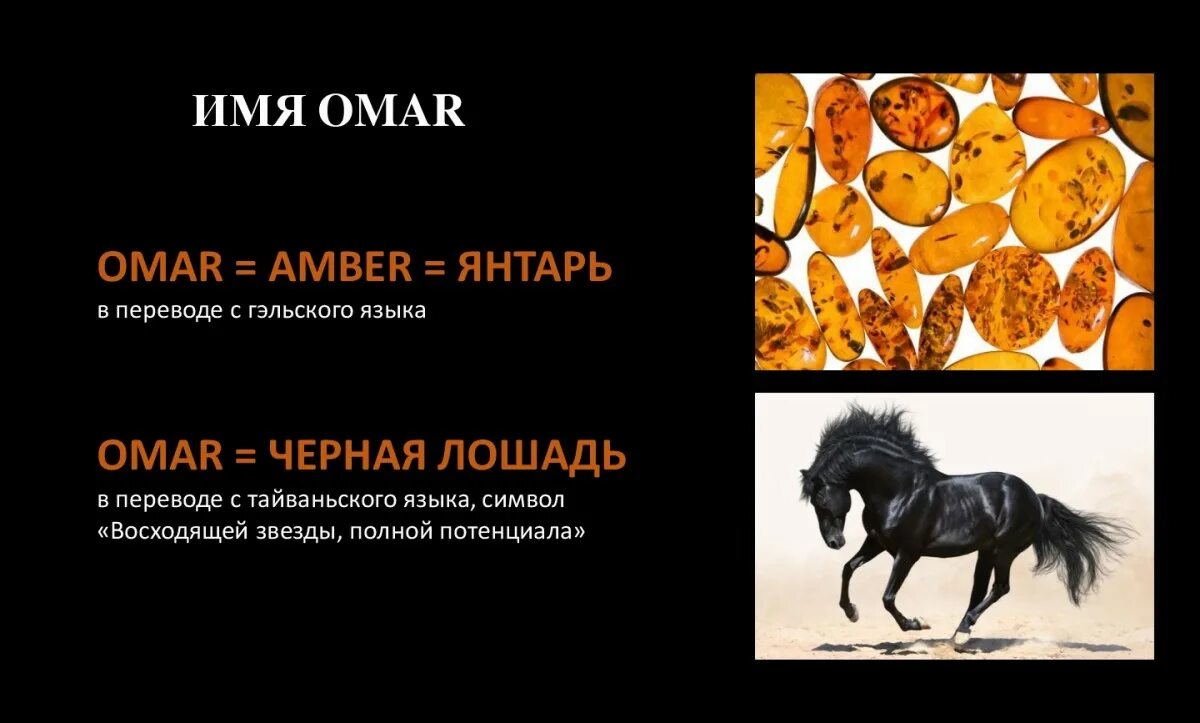 ИМЯ OMAR

OMAR = AMBER = ЯНТАРЬ
в переводе с гэльского языка

OMAR = ЧЕРНАЯ ЛОШАДЬ
в переводе с тайваньского языка, символ «Восходящей звезды, полной потенциала»